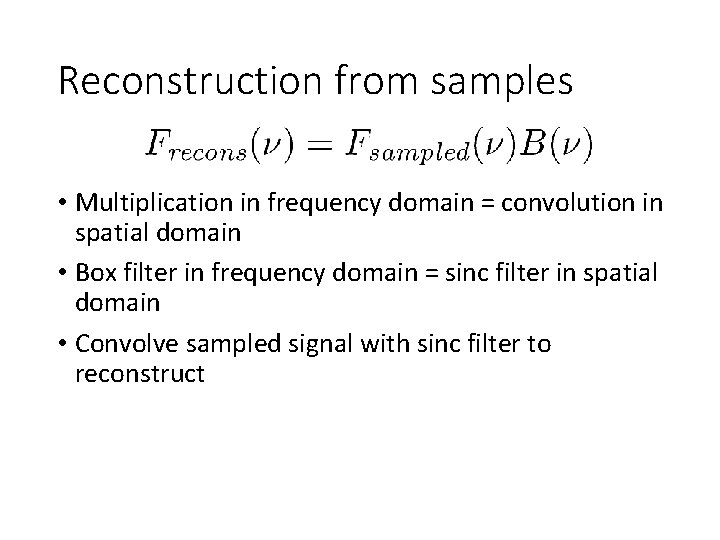 Reconstruction from samples

$F_{recons}(\nu) = F_{sampled}(\nu)B(\nu)$

• Multiplication in frequency domain = convolution in spatial domain

• Box filter in frequency domain = sinc filter in spatial domain

• Convolve sampled signal with sinc filter to reconstruct